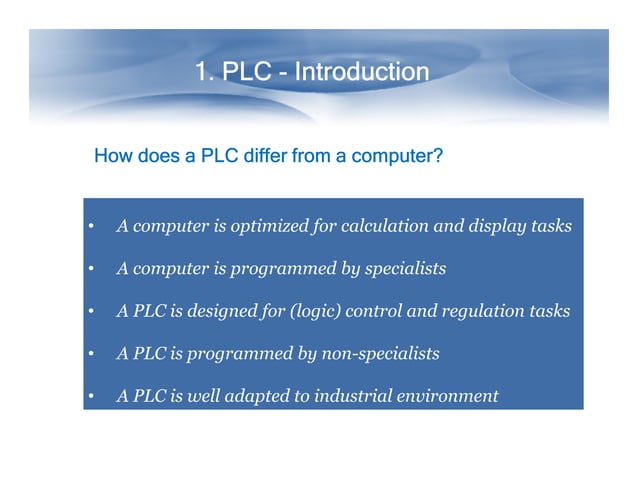 1. PLC - Introduction

How does a PLC differ from a computer?

• A computer is optimized for calculation and display tasks
• A computer is programmed by specialists
• A PLC is designed for (logic) control and regulation tasks
• A PLC is programmed by non-specialists
• A PLC is well adapted to industrial environment